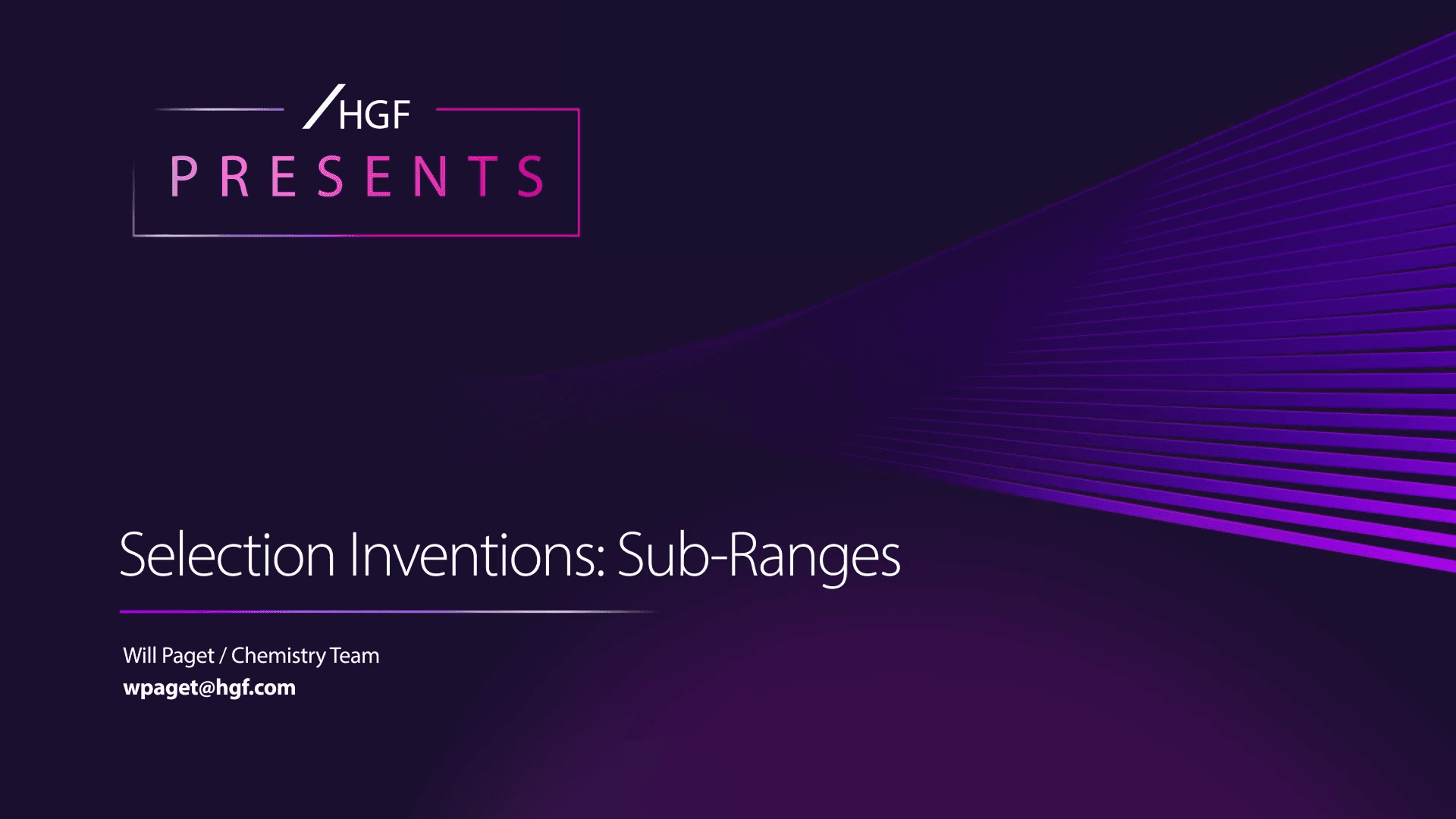 /HGF
PRESENTS

Selection Inventions: Sub-Ranges

Will Paget / Chemistry Team
wpaget@hgf.com